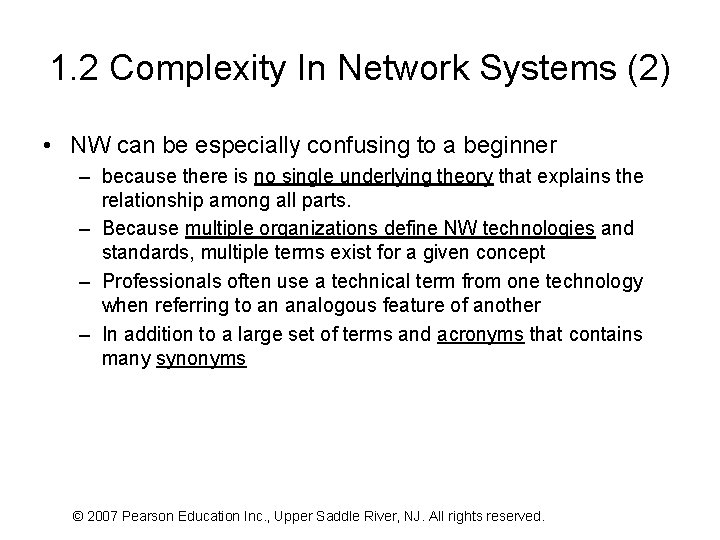 1.2 Complexity In Network Systems (2)

• NW can be especially confusing to a beginner
– because there is no single underlying theory that explains the relationship among all parts.
– Because multiple organizations define NW technologies and standards, multiple terms exist for a given concept
– Professionals often use a technical term from one technology when referring to an analogous feature of another
– In addition to a large set of terms and acronyms that contains many synonyms

© 2007 Pearson Education Inc., Upper Saddle River, NJ. All rights reserved.